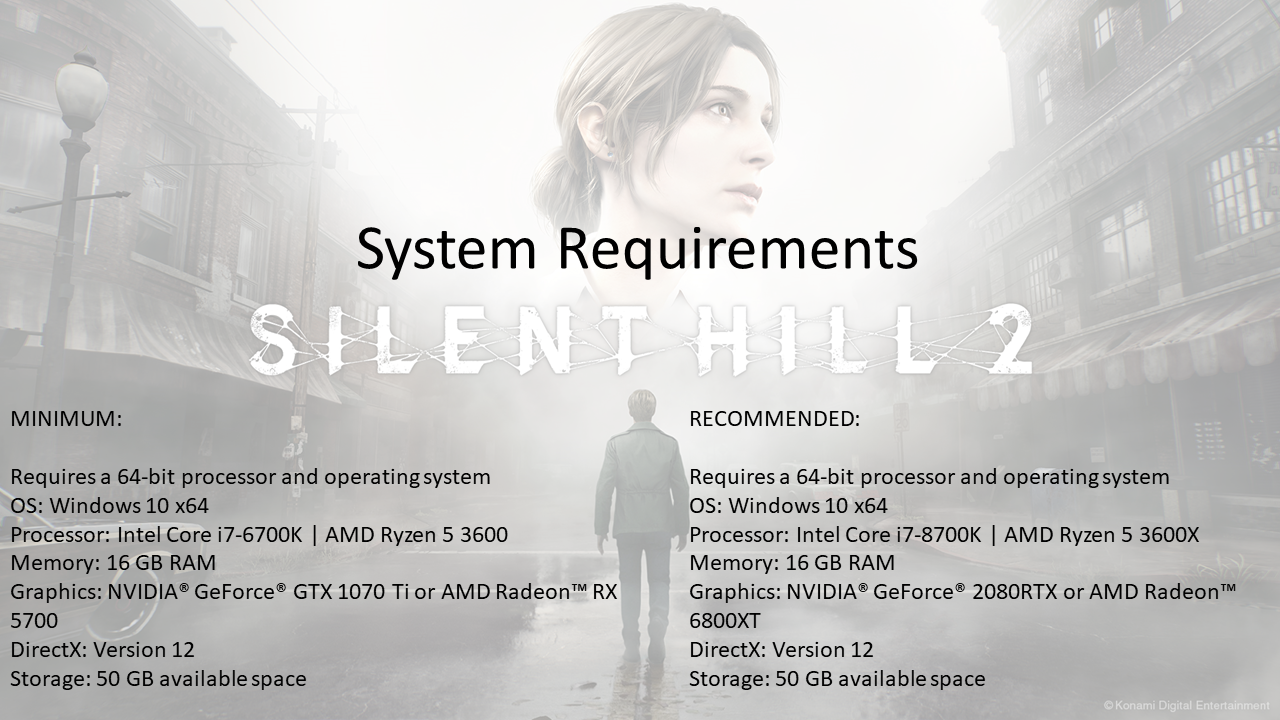 System Requirements

SILENT HILL 2

MINIMUM:

Requires a 64-bit processor and operating system
OS: Windows 10 x64
Processor: Intel Core i7-6700K | AMD Ryzen 5 3600
Memory: 16 GB RAM
Graphics: NVIDIA® GeForce® GTX 1070 Ti or AMD Radeon™ RX 5700
DirectX: Version 12
Storage: 50 GB available space

RECOMMENDED:

Requires a 64-bit processor and operating system
OS: Windows 10 x64
Processor: Intel Core i7-8700K | AMD Ryzen 5 3600X
Memory: 16 GB RAM
Graphics: NVIDIA® GeForce® 2080RTX or AMD Radeon™ 6800XT
DirectX: Version 12
Storage: 50 GB available space

©Konami Digital Entertainment